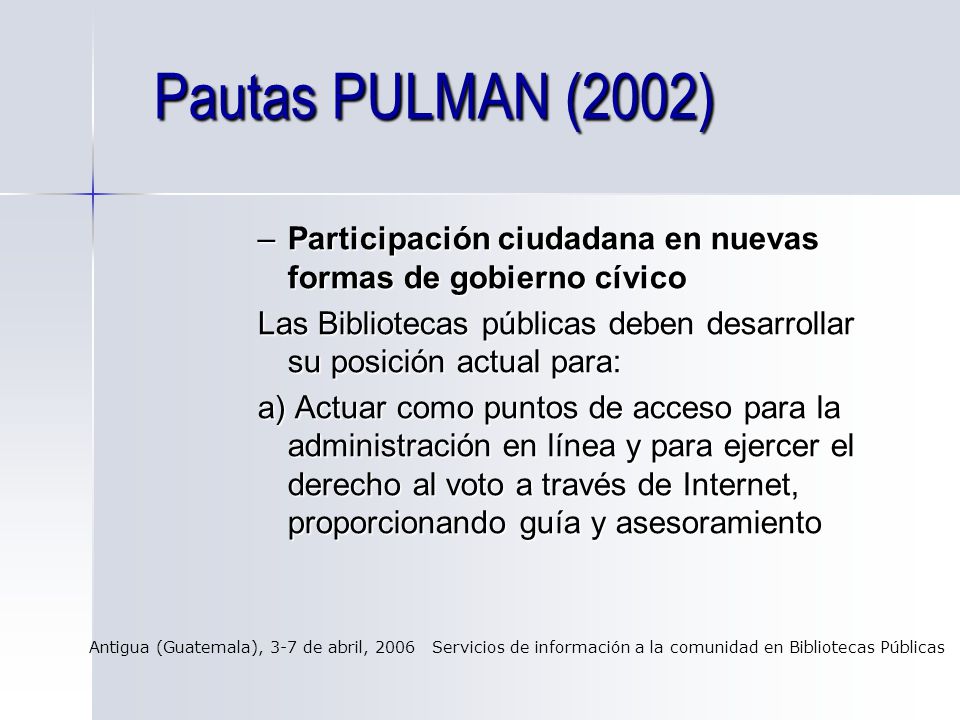 Pautas PULMAN (2002)

– Participación ciudadana en nuevas formas de gobierno cívico

Las Bibliotecas públicas deben desarrollar su posición actual para:

a) Actuar como puntos de acceso para la administración en línea y para ejercer el derecho al voto a través de Internet, proporcionando guía y asesoramiento

Antigua (Guatemala), 3-7 de abril, 2006 Servicios de información a la comunidad en Bibliotecas Públicas